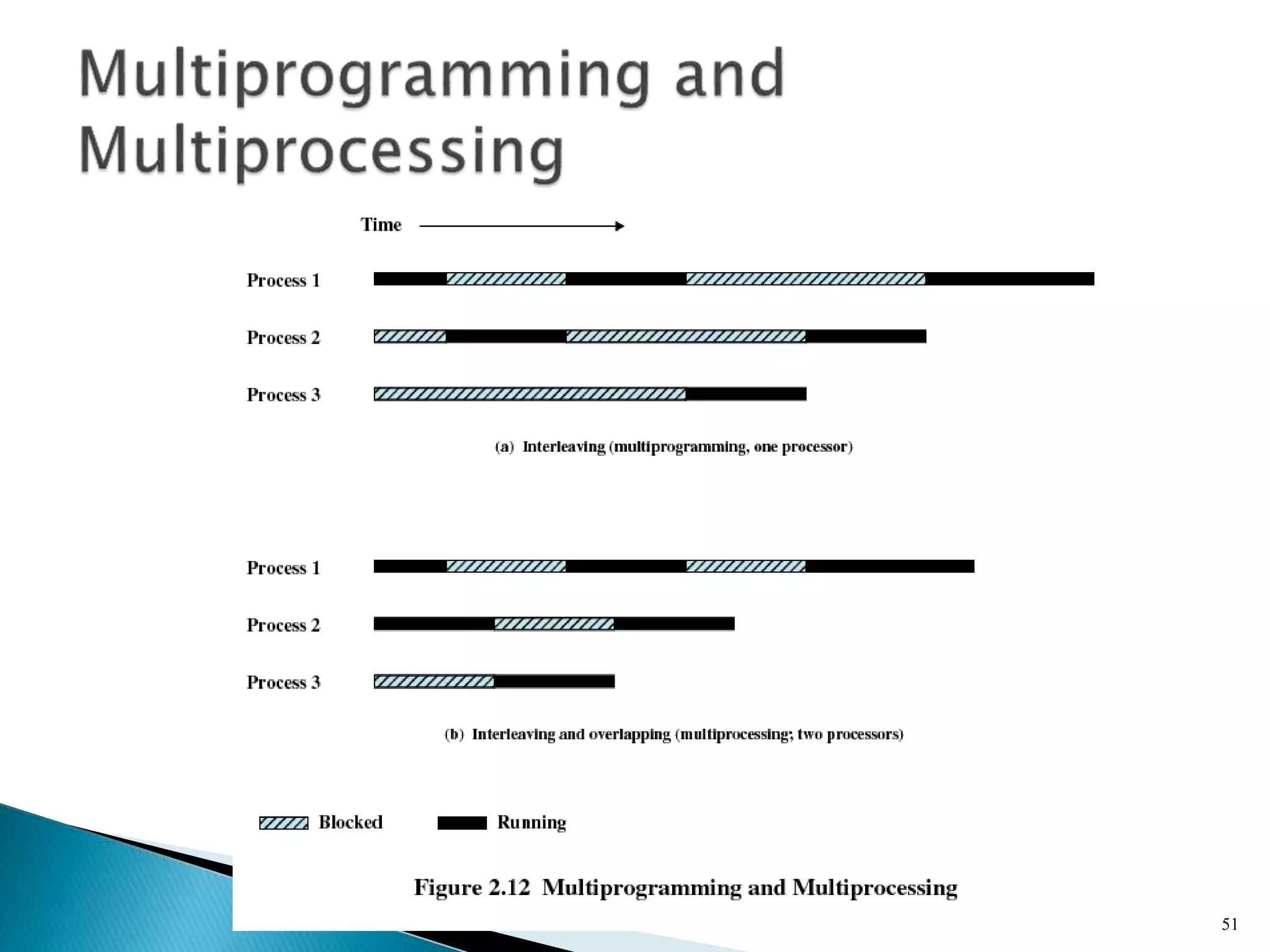 Multiprogramming and Multiprocessing

Time

Process 1

Process 2

Process 3

(a) Interleaving (multiprogramming, one processor)

Process 1

Process 2

Process 3

(b) Interleaving and overlapping (multiprocessing; two processors)

Blocked Running

Figure 2.12 Multiprogramming and Multiprocessing

51